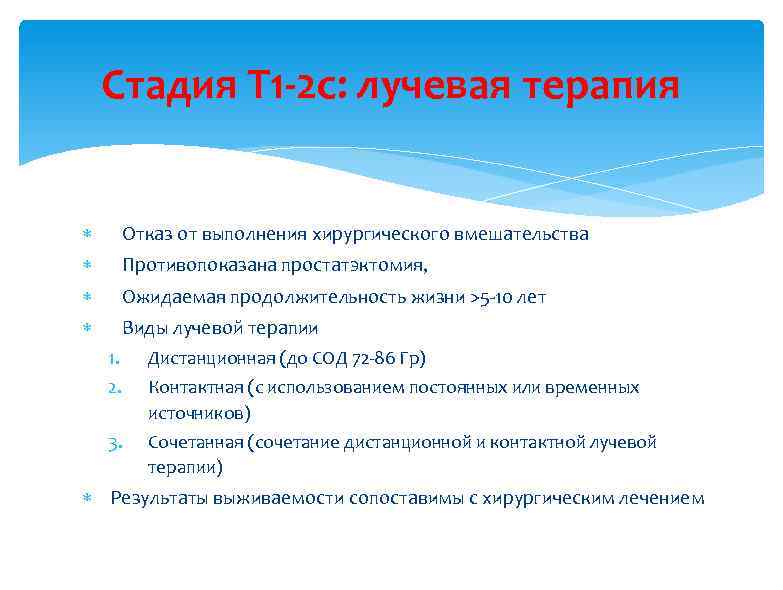 Стадия Т1-2с: лучевая терапия

* Отказ от выполнения хирургического вмешательства
* Противопоказана простатэктомия,
* Ожидаемая продолжительность жизни >5-10 лет
* Виды лучевой терапии
1. Дистанционная (до СОД 72-86 Гр)
2. Контактная (с использованием постоянных или временных источников)
3. Сочетанная (сочетание дистанционной и контактной лучевой терапии)
* Результаты выживаемости сопоставимы с хирургическим лечением